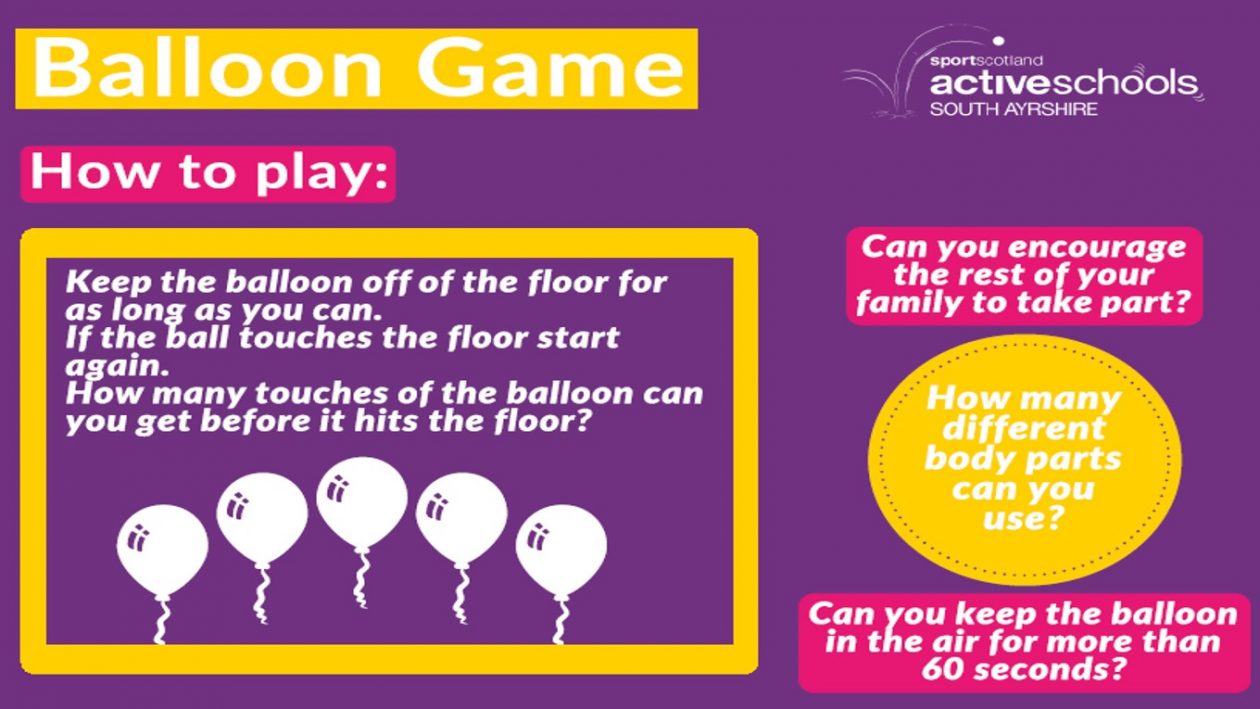 Balloon Game

sportscotland activeschools SOUTH AYRSHIRE

How to play:

Keep the balloon off of the floor for as long as you can.
If the ball touches the floor start again.
How many touches of the balloon can you get before it hits the floor?

Can you encourage the rest of your family to take part?

How many different body parts can you use?

Can you keep the balloon in the air for more than 60 seconds?